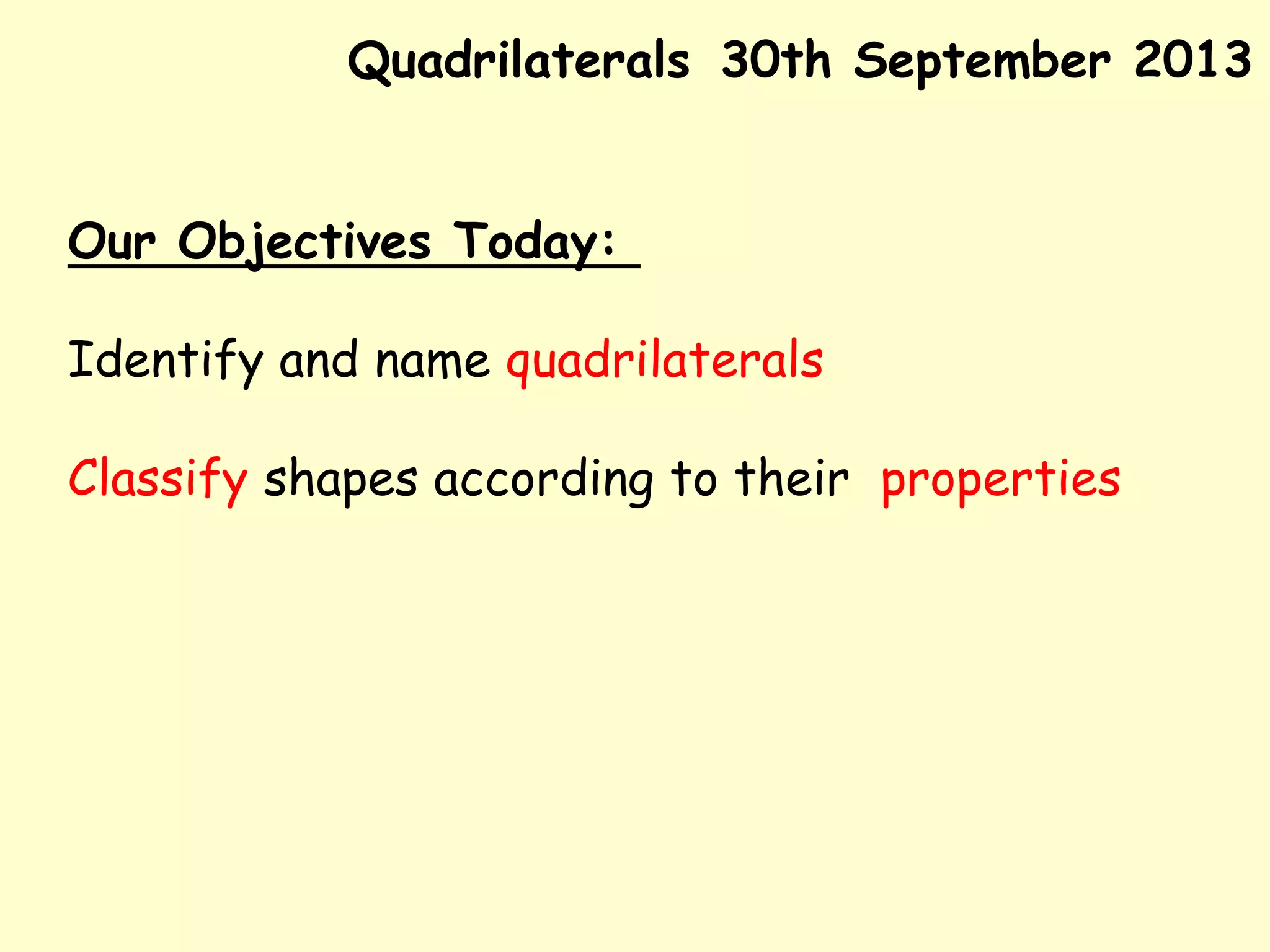 Quadrilaterals 30th September 2013

Our Objectives Today:

Identify and name quadrilaterals

Classify shapes according to their properties